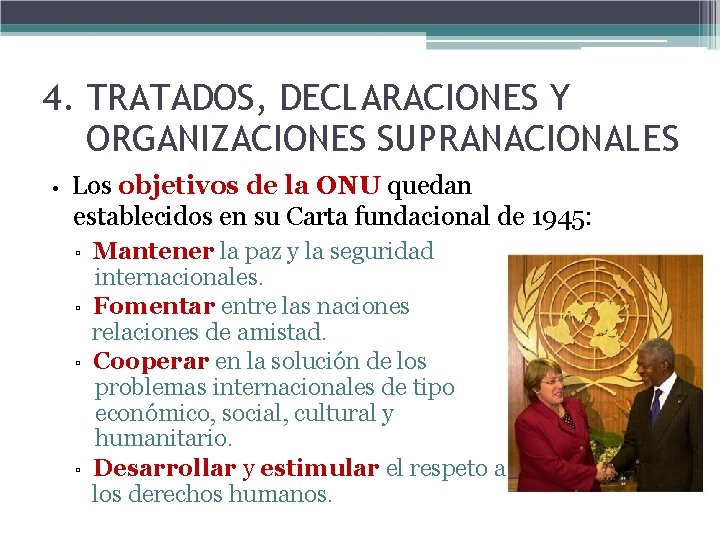 4. TRATADOS, DECLARACIONES Y ORGANIZACIONES SUPRANACIONALES

• Los objetivos de la ONU quedan establecidos en su Carta fundacional de 1945:

▫ Mantener la paz y la seguridad internacionales.

▫ Fomentar entre las naciones relaciones de amistad.

▫ Cooperar en la solución de los problemas internacionales de tipo económico, social, cultural y humanitario.

▫ Desarrollar y estimular el respeto a los derechos humanos.